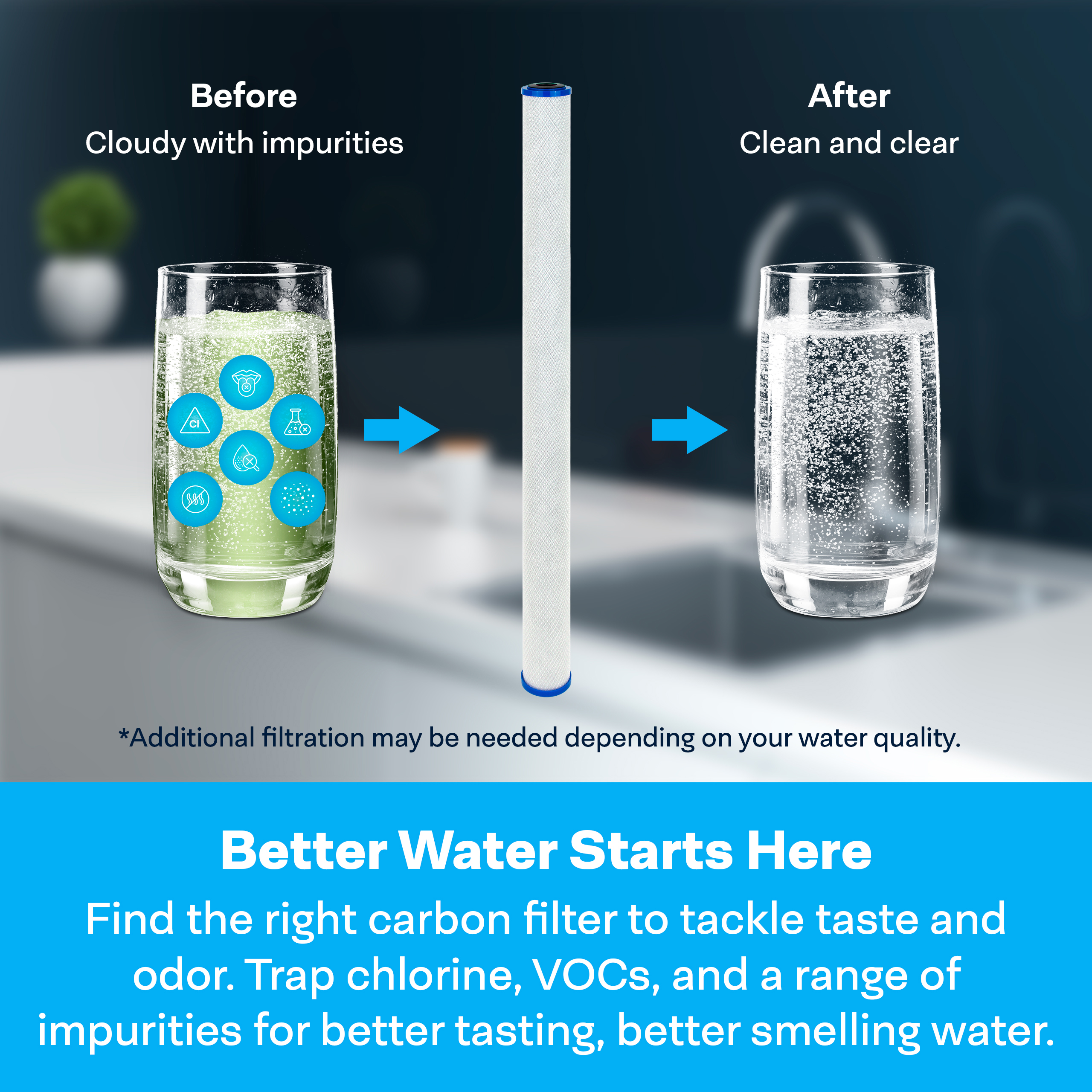 Before
Cloudy with impurities

After
Clean and clear

Cl

*Additional filtration may be needed depending on your water quality.

Better Water Starts Here

Find the right carbon filter to tackle taste and odor. Trap chlorine, VOCs, and a range of impurities for better tasting, better smelling water.